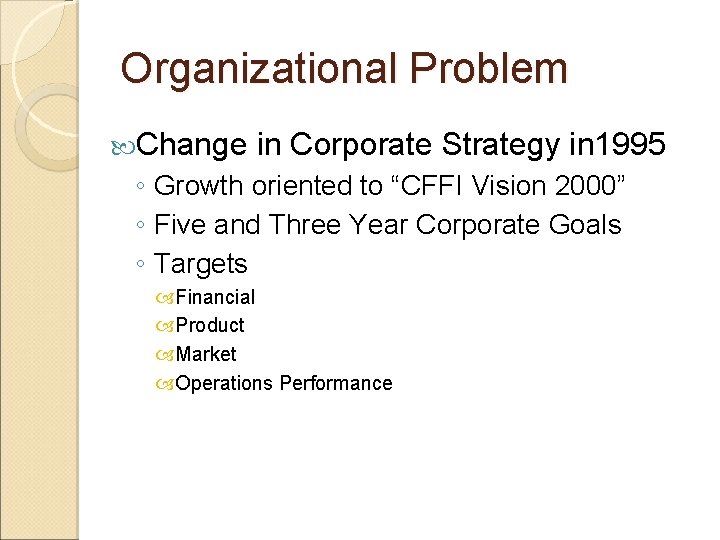 Organizational Problem

Change in Corporate Strategy in1995

◦ Growth oriented to “CFFI Vision 2000”

◦ Five and Three Year Corporate Goals

◦ Targets

Financial

Product

Market

Operations Performance